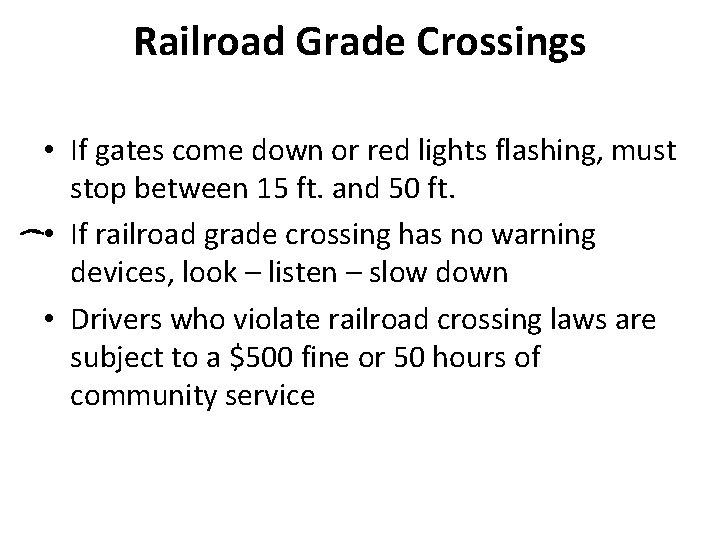 Railroad Grade Crossings

• If gates come down or red lights flashing, must stop between 15 ft. and 50 ft.

• If railroad grade crossing has no warning devices, look – listen – slow down

• Drivers who violate railroad crossing laws are subject to a \$500 fine or 50 hours of community service